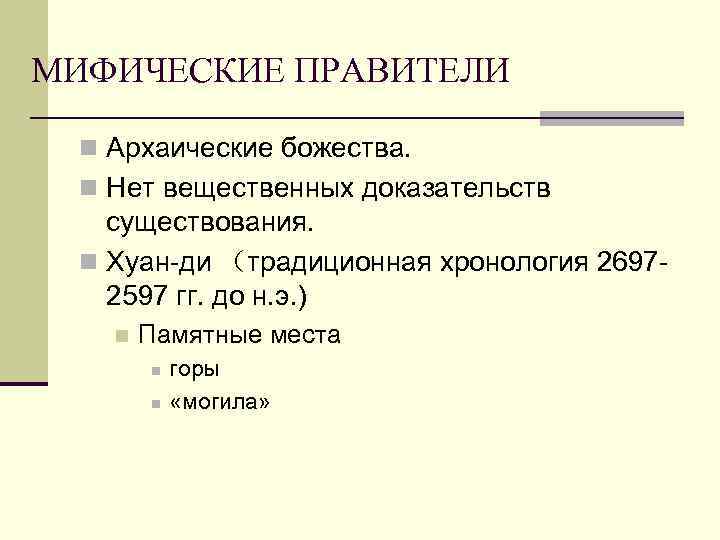 МИФИЧЕСКИЕ ПРАВИТЕЛИ

Архаические божества.

Нет вещественных доказательств существования.

Хуан-ди （традиционная хронология 2697-2597 гг. до н.э.)

Памятные места

горы

«могила»